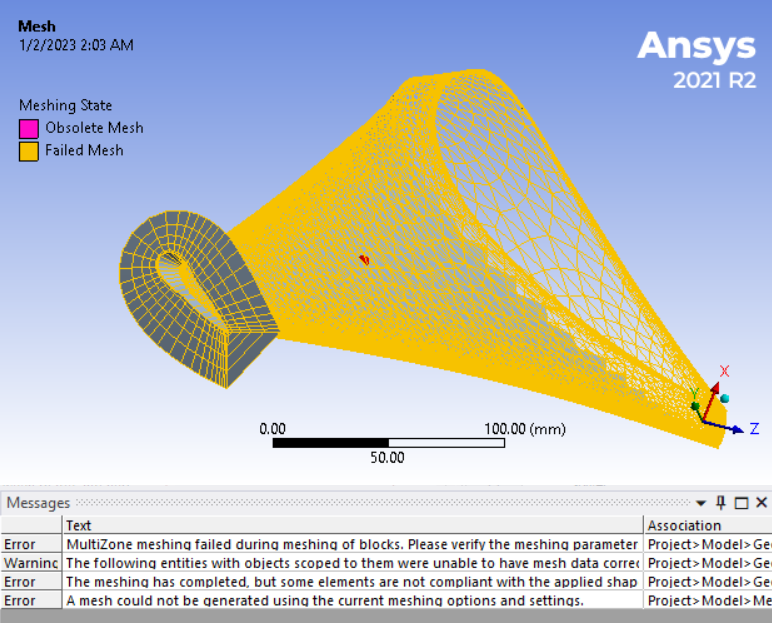 Mesh
1/2/2023 2:03 AM

Ansys
2021 R2

Meshing State
Obsolete Mesh
Failed Mesh

X
Y
Z

0.00
100.00 (mm)
50.00

Messages

| | Text | Association |
|---|---|---|
| Error | MultiZone meshing failed during meshing of blocks. Please verify the meshing parameter | Project>Model>Ge |
| Warninc | The following entities with objects scoped to them were unable to have mesh data correc | Project>Model>Ge |
| Error | The meshing has completed, but some elements are not compliant with the applied shap | Project>Model>Ge |
| Error | A mesh could not be generated using the current meshing options and settings. | Project>Model>Me |